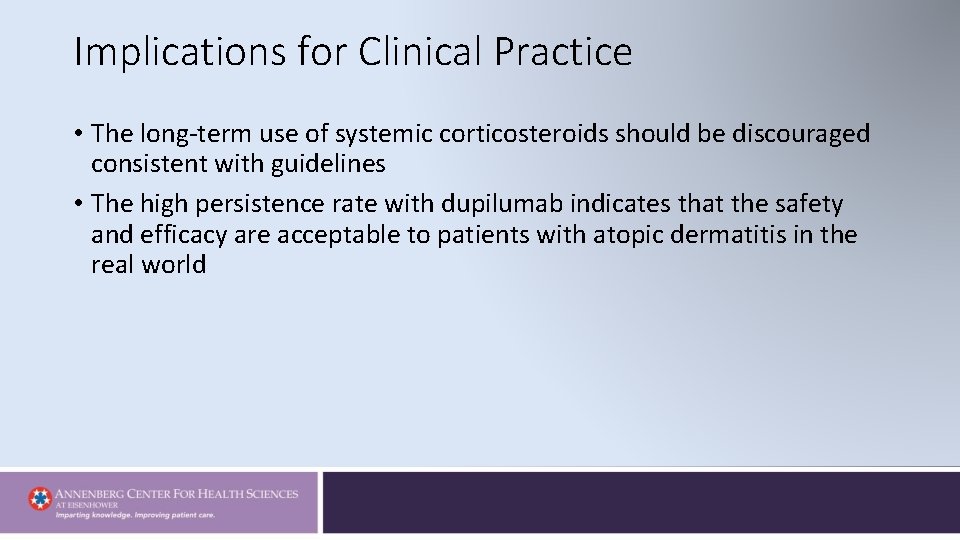 Implications for Clinical Practice

• The long-term use of systemic corticosteroids should be discouraged consistent with guidelines

• The high persistence rate with dupilumab indicates that the safety and efficacy are acceptable to patients with atopic dermatitis in the real world

ANNENBERG CENTER FOR HEALTH SCIENCES AT EISENHOWER
Imparting knowledge. Improving patient care.